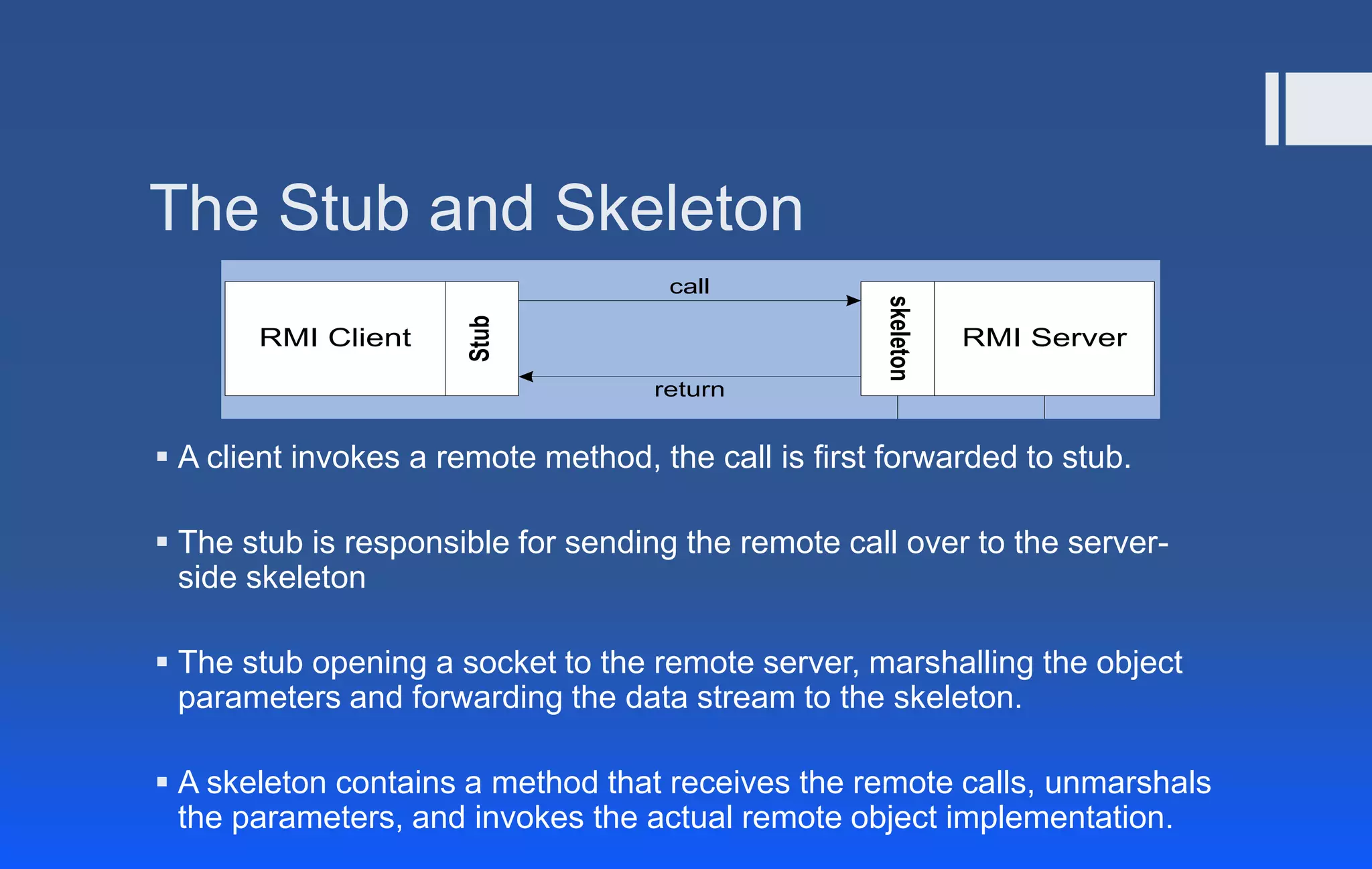 The Stub and Skeleton

RMI Client

Stub

call

return

skeleton

RMI Server

▪ A client invokes a remote method, the call is first forwarded to stub.

▪ The stub is responsible for sending the remote call over to the server-side skeleton

▪ The stub opening a socket to the remote server, marshalling the object parameters and forwarding the data stream to the skeleton.

▪ A skeleton contains a method that receives the remote calls, unmarshals the parameters, and invokes the actual remote object implementation.